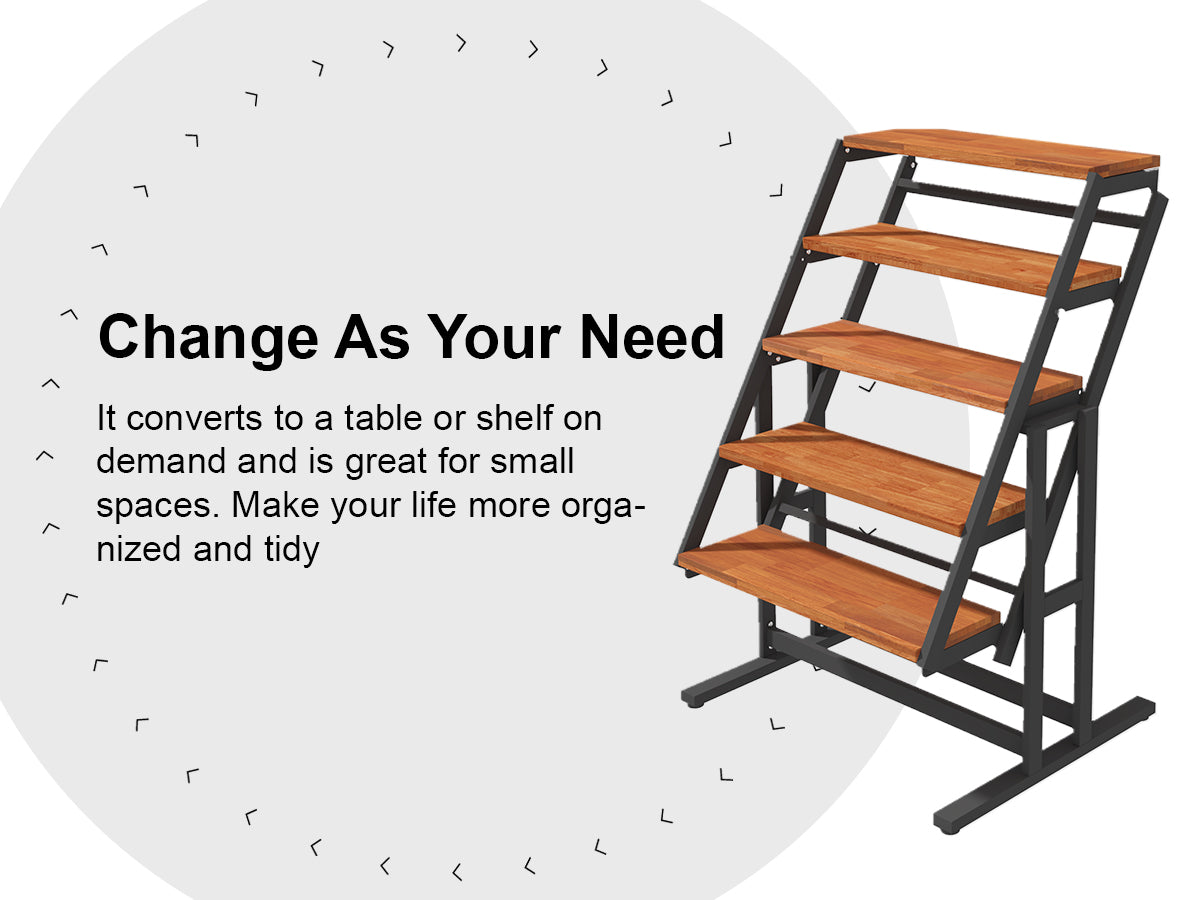 Change As Your Need

It converts to a table or shelf on demand and is great for small spaces. Make your life more organized and tidy